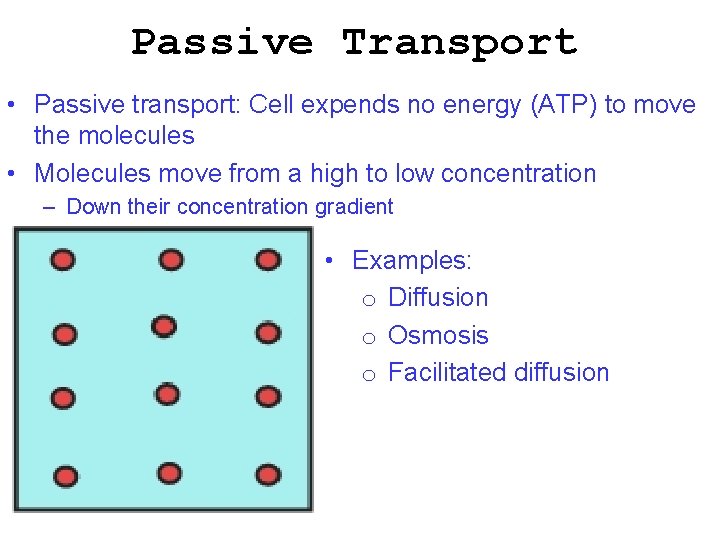 Passive Transport

• Passive transport: Cell expends no energy (ATP) to move the molecules
• Molecules move from a high to low concentration
– Down their concentration gradient

• Examples:
o Diffusion
o Osmosis
o Facilitated diffusion